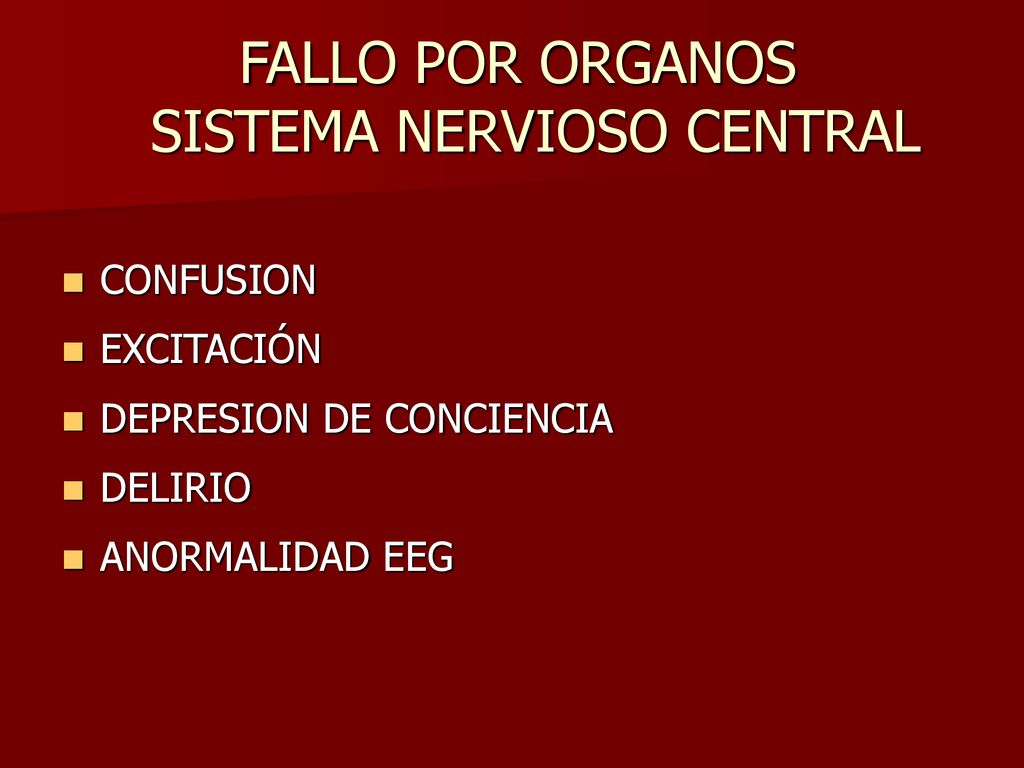 FALLO POR ORGANOS
SISTEMA NERVIOSO CENTRAL

- CONFUSION
- EXCITACIÓN
- DEPRESION DE CONCIENCIA
- DELIRIO
- ANORMALIDAD EEG